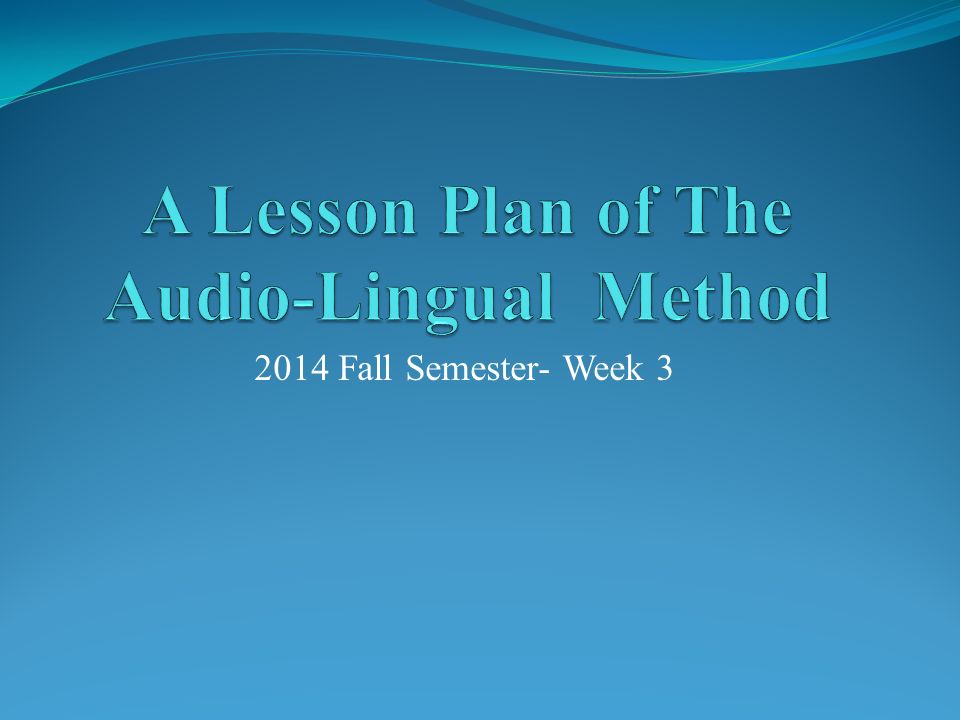 A Lesson Plan of The Audio-Lingual Method

2014 Fall Semester- Week 3